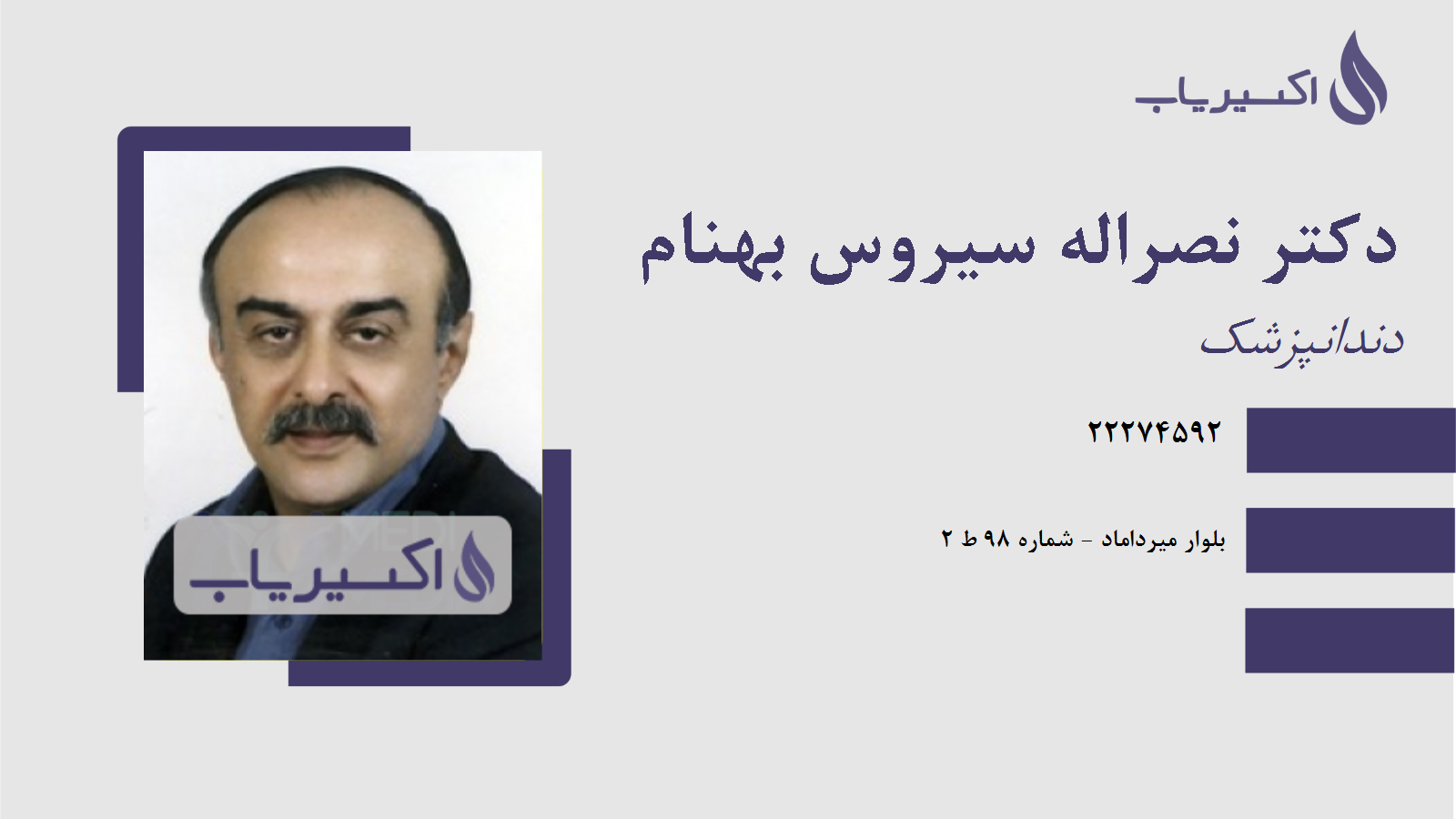 اکسیریاب

دکتر نصراله سیروس بهنام

دندانپزشک

۲۲۲۷۴۵۹۲

بلوار میرداماد - شماره ۹۸ ط ۲

اکسیریاب